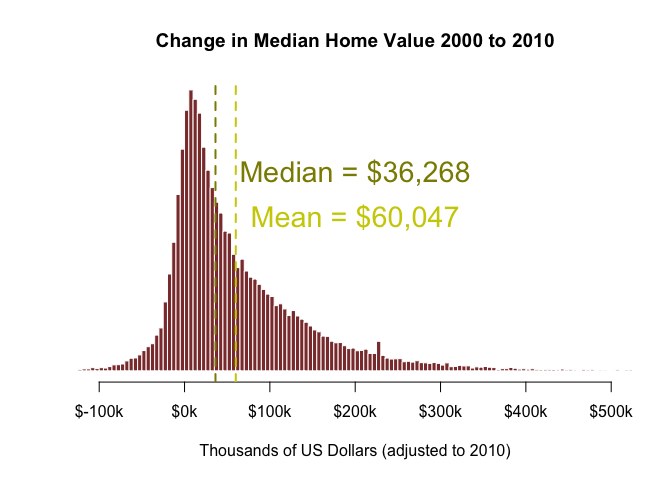 Change in Median Home Value 2000 to 2010

Median = \$36,268

Mean = \$60,047

\$-100k \$0k \$100k \$200k \$300k \$400k \$500k

Thousands of US Dollars (adjusted to 2010)